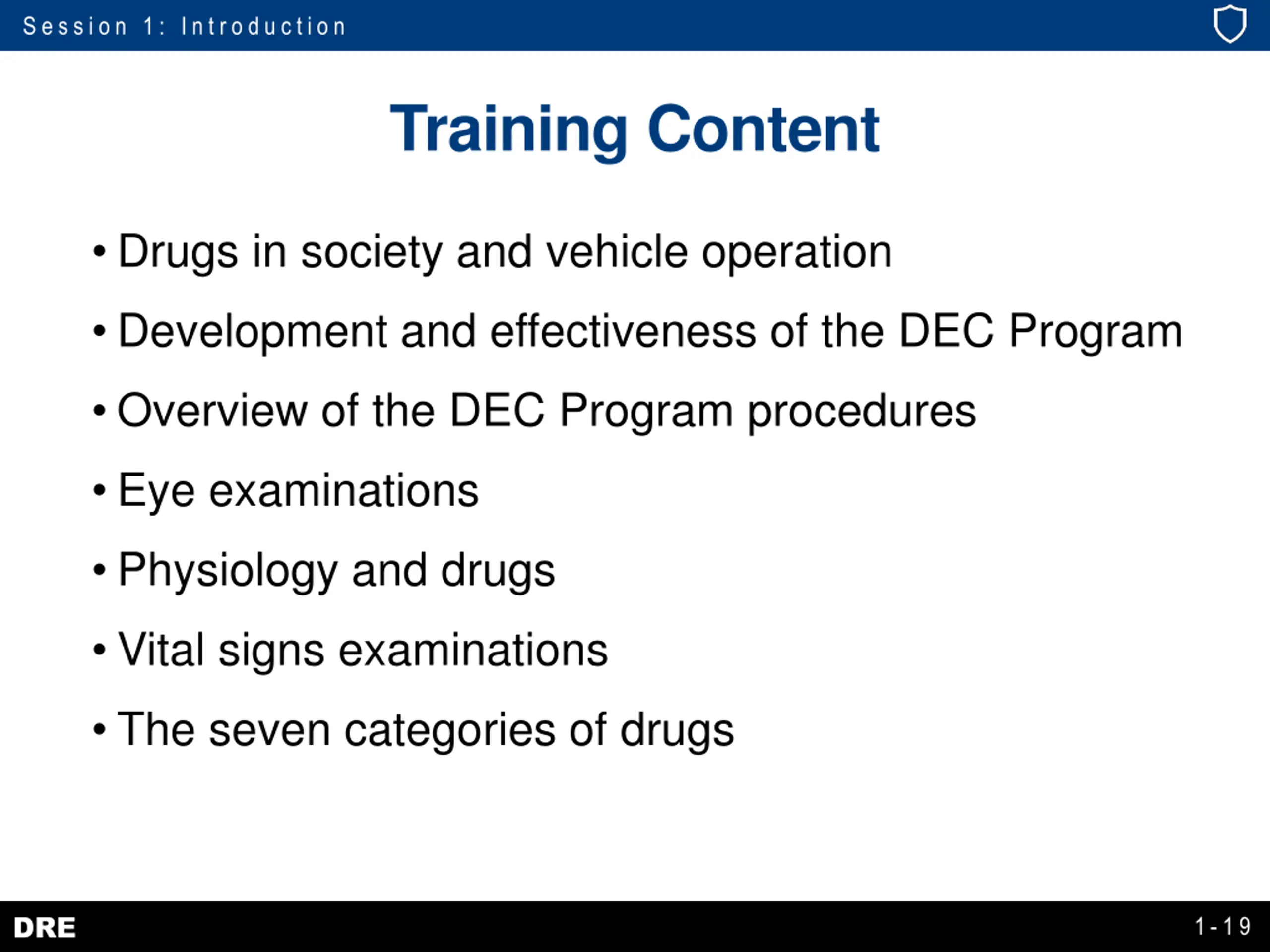 Session 1: Introduction

Training Content

• Drugs in society and vehicle operation
• Development and effectiveness of the DEC Program
• Overview of the DEC Program procedures
• Eye examinations
• Physiology and drugs
• Vital signs examinations
• The seven categories of drugs

DRE

1-19